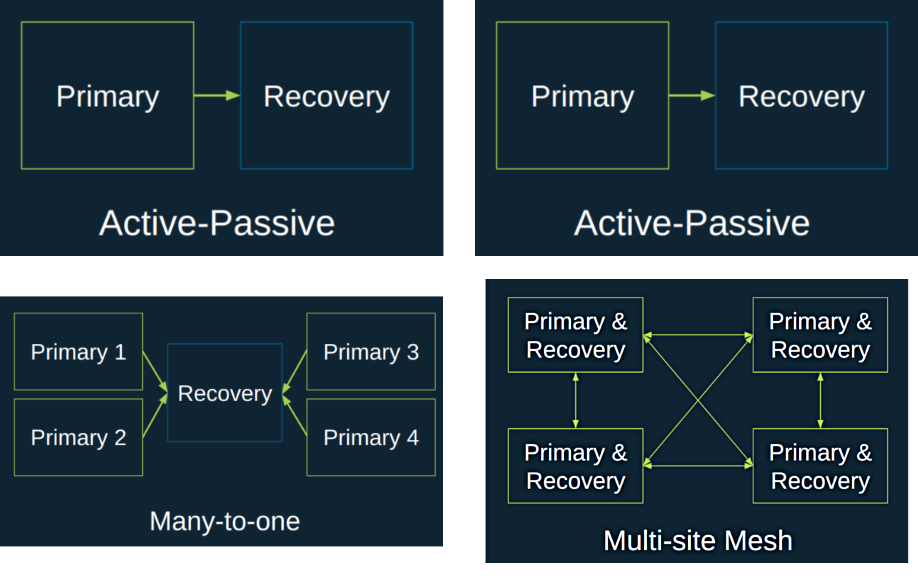 Primary

Recovery

Active-Passive

Primary

Recovery

Active-Passive

Primary 1

Primary 2

Recovery

Primary 3

Primary 4

Many-to-one

Primary & Recovery

Primary & Recovery

Primary & Recovery

Primary & Recovery

Multi-site Mesh